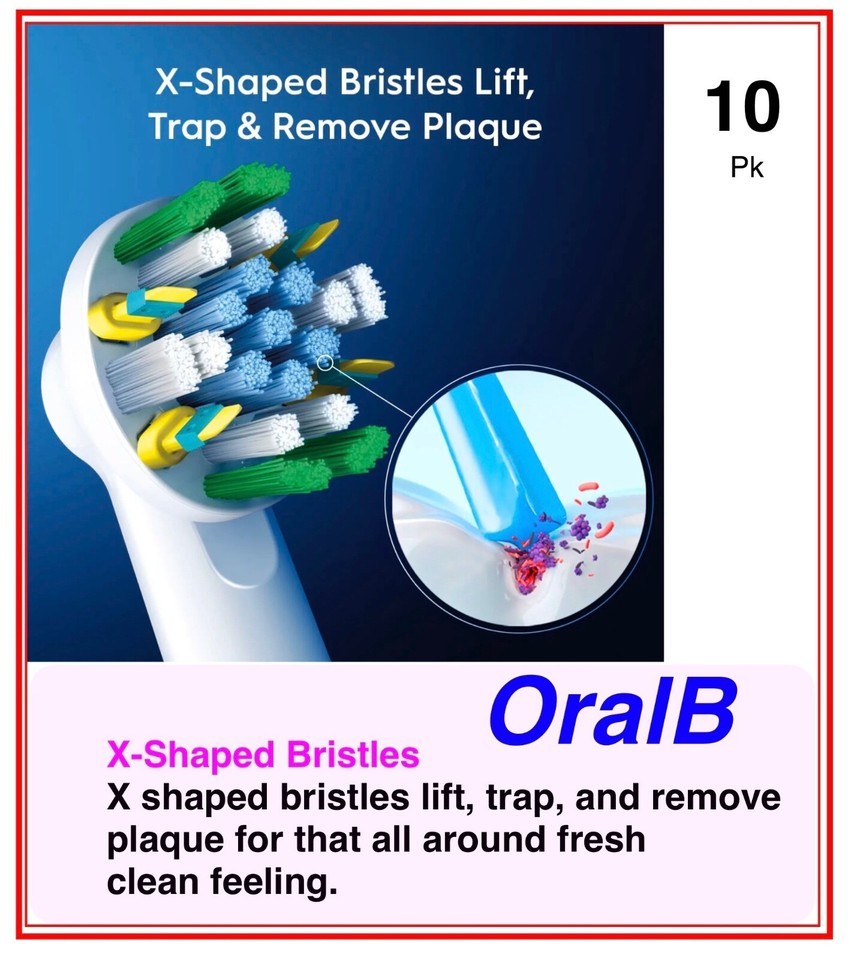 X-Shaped Bristles Lift, Trap & Remove Plaque

10
Pk

OralB

X-Shaped Bristles
X shaped bristles lift, trap, and remove plaque for that all around fresh clean feeling.